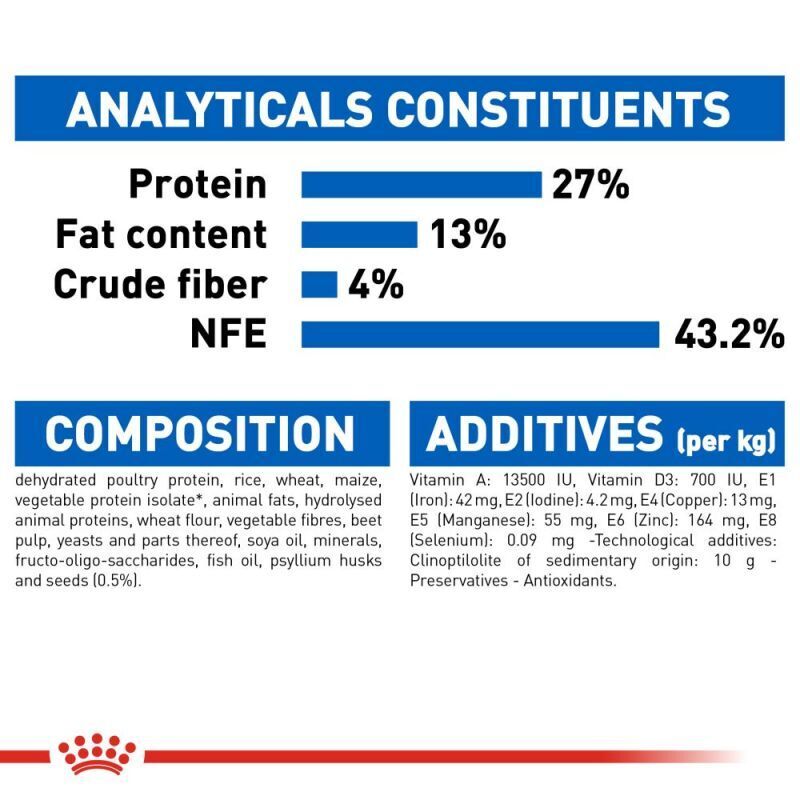 ANALYTICALS CONSTITUENTS

Protein 27%
Fat content 13%
Crude fiber 4%
NFE 43.2%

COMPOSITION

dehydrated poultry protein, rice, wheat, maize, vegetable protein isolate*, animal fats, hydrolysed animal proteins, wheat flour, vegetable fibres, beet pulp, yeasts and parts thereof, soya oil, minerals, fructo-oligo-saccharides, fish oil, psyllium husks and seeds (0.5%).

ADDITIVES (per kg)

Vitamin A: 13500 IU, Vitamin D3: 700 IU, E1 (Iron): 42 mg, E2 (Iodine): 4.2 mg, E4 (Copper): 13 mg, E5 (Manganese): 55 mg, E6 (Zinc): 164 mg, E8 (Selenium): 0.09 mg -Technological additives: Clinoptilolite of sedimentary origin: 10 g - Preservatives - Antioxidants.